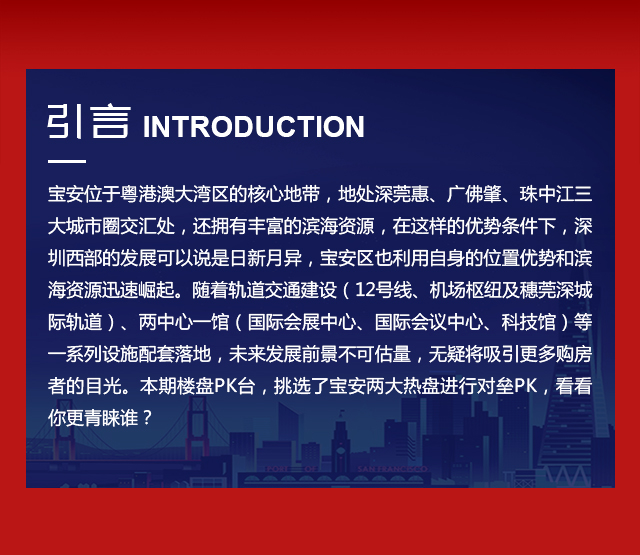 引言 INTRODUCTION

宝安位于粤港澳大湾区的核心地带，地处深莞惠、广佛肇、珠中江三大城市圈交汇处，还拥有丰富的滨海资源，在这样的优势条件下，深圳西部的发展可以说是日新月异，宝安区也利用自身的位置优势和滨海资源迅速崛起。随着轨道交通建设（12号线、机场枢纽及穗莞深城际轨道）、两中心一馆（国际会展中心、国际会议中心、科技馆）等一系列设施配套落地，未来发展前景不可估量，无疑将吸引更多购房者的目光。本期楼盘PK台，挑选了宝安两大热盘进行对垒PK，看看你更青睐谁？

PORT OF SAN FRANCISCO